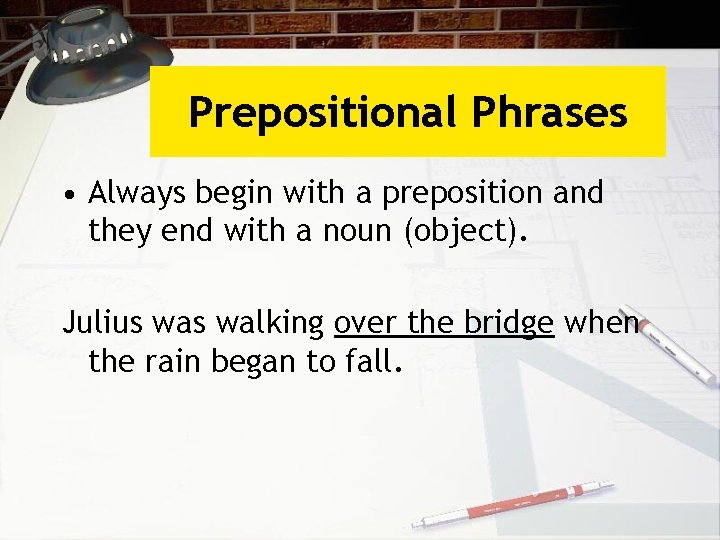 Prepositional Phrases

• Always begin with a preposition and they end with a noun (object).

Julius was walking over the bridge when the rain began to fall.